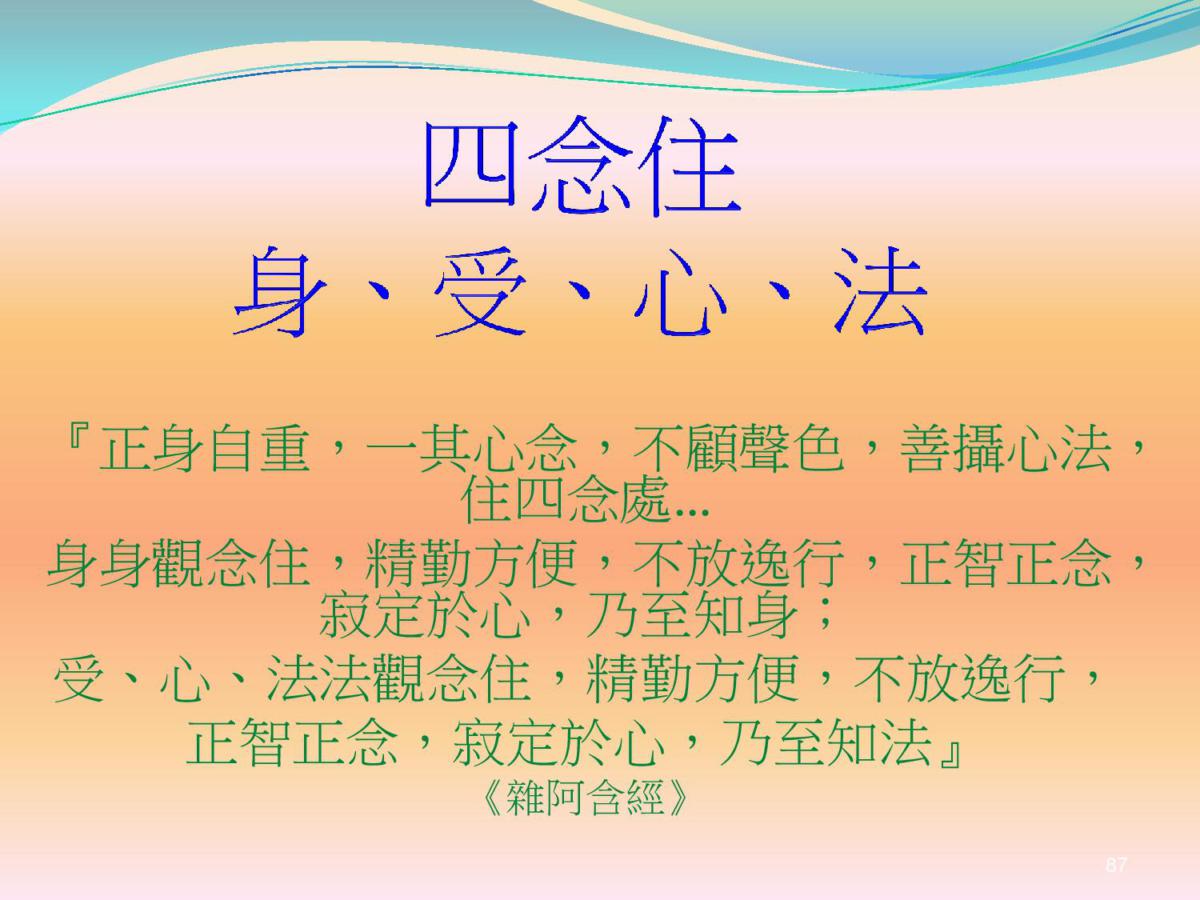 四念住
身、受、心、法

『正身自重，一其心念，不顧聲色，善攝心法，住四念處...
身身觀念住，精勤方便，不放逸行，正智正念，寂定於心，乃至知身；
受、心、法法觀念住，精勤方便，不放逸行，正智正念，寂定於心，乃至知法』
《雜阿含經》

87